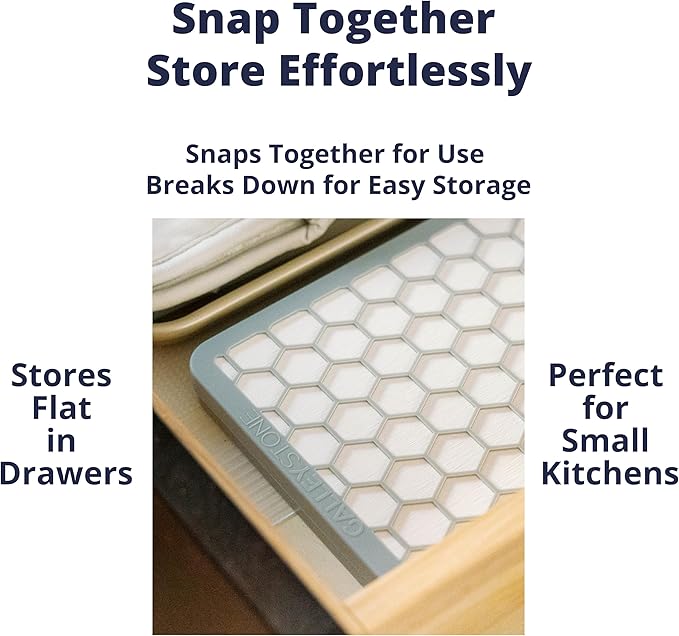 Snap Together
Store Effortlessly

Snaps Together for Use
Breaks Down for Easy Storage

Stores
Flat
in
Drawers

GALLEYSTONE

Perfect
for
Small
Kitchens